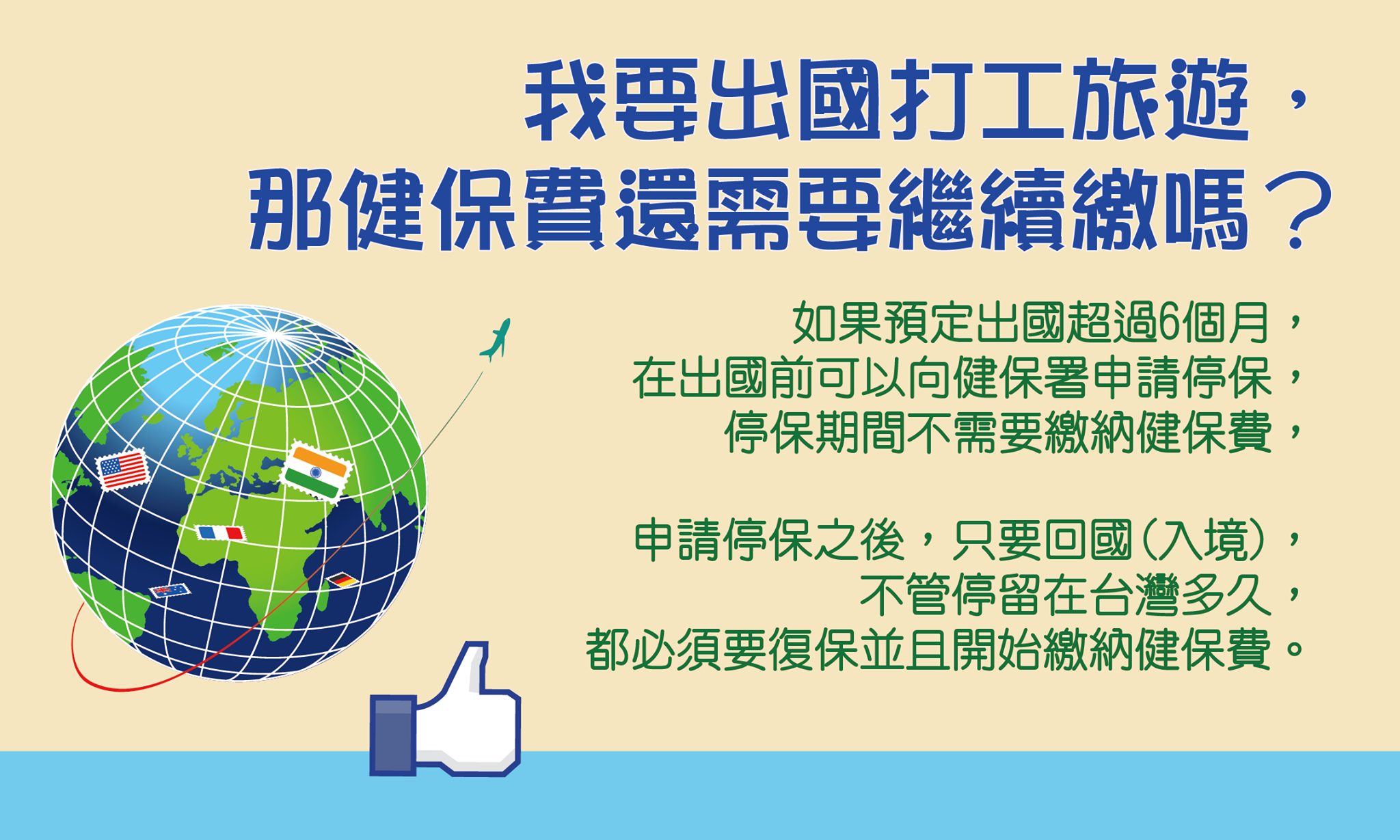 我要出國打工旅遊，
那健保費還需要繼續繳嗎？

如果預定出國超過6個月，
在出國前可以向健保署申請停保，
停保期間不需要繳納健保費，

申請停保之後，只要回國（入境），
不管停留在台灣多久，
都必須要復保並且開始繳納健保費。